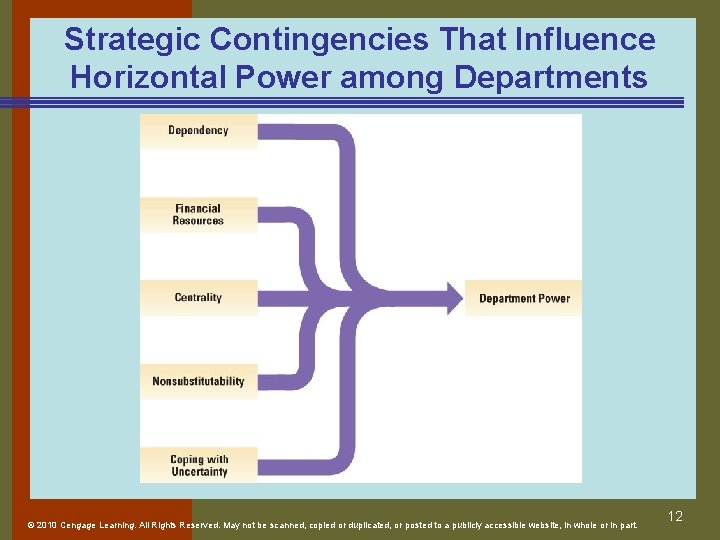 Strategic Contingencies That Influence Horizontal Power among Departments

Dependency

Financial Resources

Centrality

Nonsubstitutability

Coping with Uncertainty

Department Power

© 2010 Cengage Learning. All Rights Reserved. May not be scanned, copied or duplicated, or posted to a publicly accessible website, in whole or in part.

12